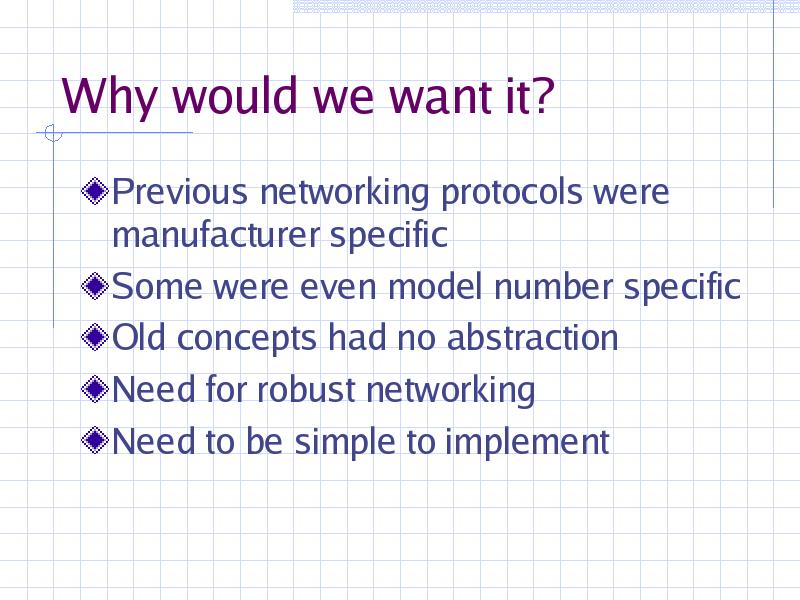 Why would we want it?

Previous networking protocols were manufacturer specific

Some were even model number specific

Old concepts had no abstraction

Need for robust networking

Need to be simple to implement